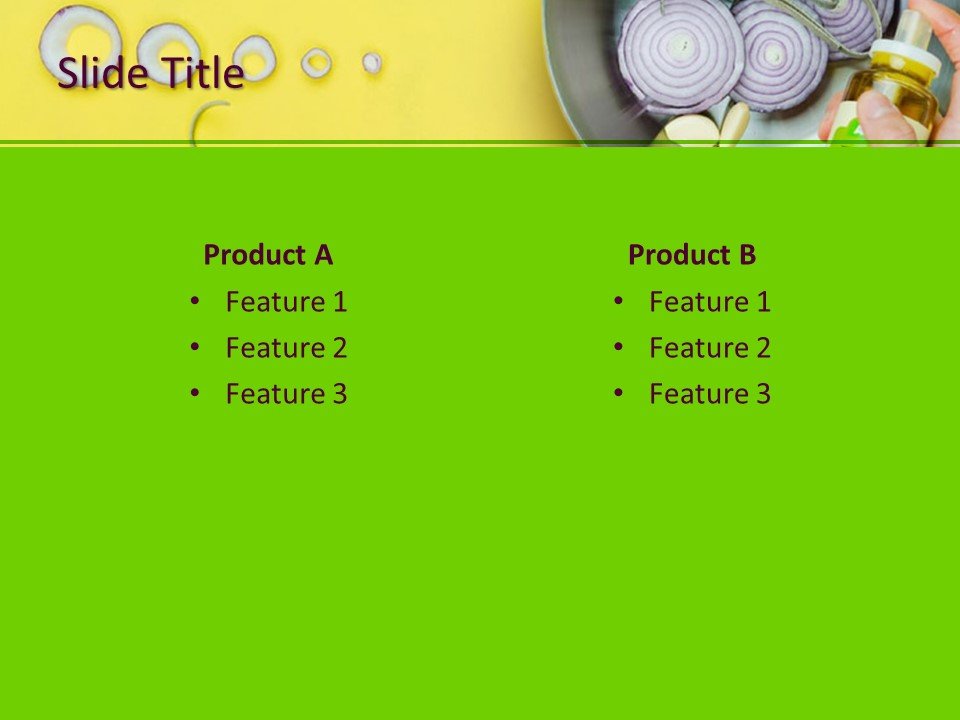 Slide Title

Product A
• Feature 1
• Feature 2
• Feature 3

Product B
• Feature 1
• Feature 2
• Feature 3